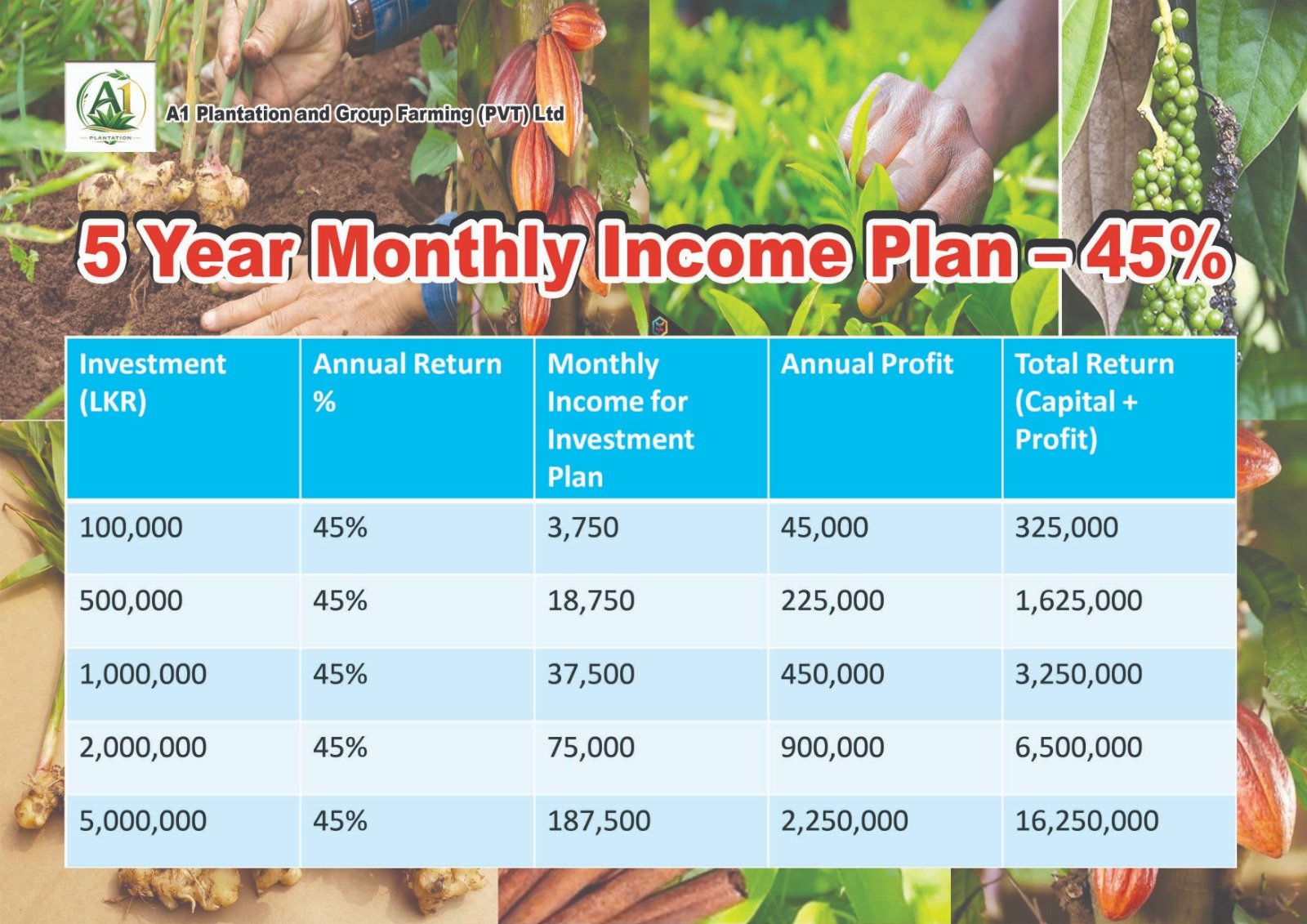 A1 PLANTATION

A1 Plantation and Group Farming (PVT) Ltd

5 Year Monthly Income Plan – 45%

| Investment (LKR) | Annual Return % | Monthly Income for Investment Plan | Annual Profit | Total Return (Capital + Profit) |
|---|---|---|---|---|
| 100,000 | 45% | 3,750 | 45,000 | 325,000 |
| 500,000 | 45% | 18,750 | 225,000 | 1,625,000 |
| 1,000,000 | 45% | 37,500 | 450,000 | 3,250,000 |
| 2,000,000 | 45% | 75,000 | 900,000 | 6,500,000 |
| 5,000,000 | 45% | 187,500 | 2,250,000 | 16,250,000 |